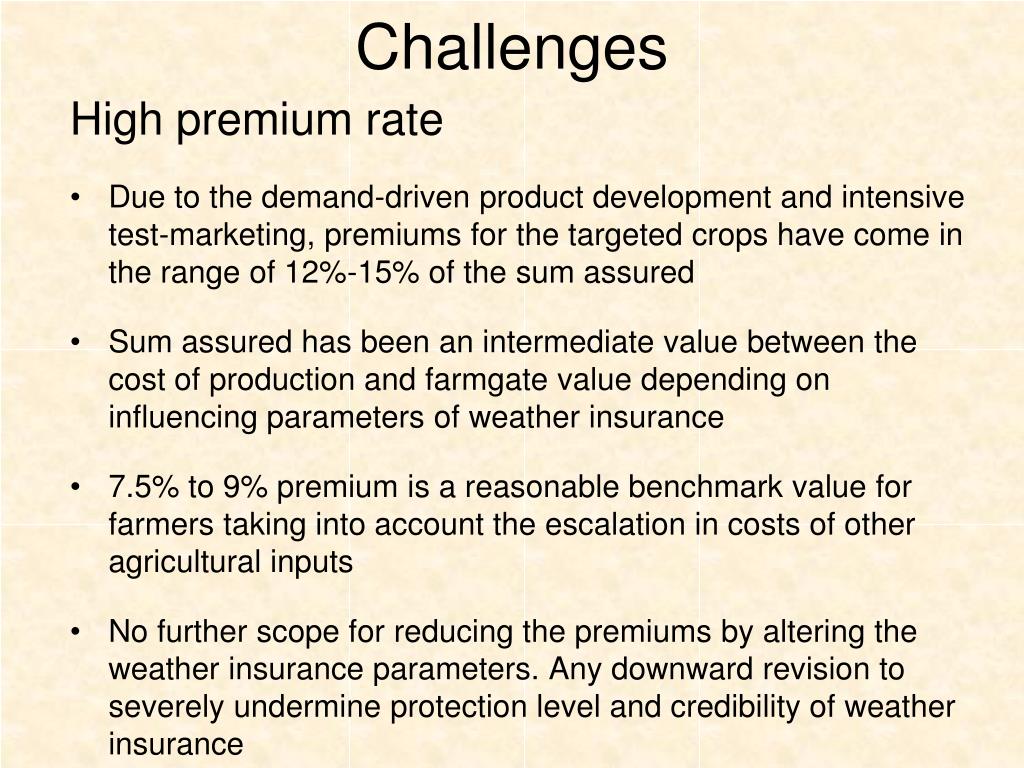 Challenges

High premium rate

• Due to the demand-driven product development and intensive test-marketing, premiums for the targeted crops have come in the range of 12%-15% of the sum assured

• Sum assured has been an intermediate value between the cost of production and farmgate value depending on influencing parameters of weather insurance

• 7.5% to 9% premium is a reasonable benchmark value for farmers taking into account the escalation in costs of other agricultural inputs

• No further scope for reducing the premiums by altering the weather insurance parameters. Any downward revision to severely undermine protection level and credibility of weather insurance